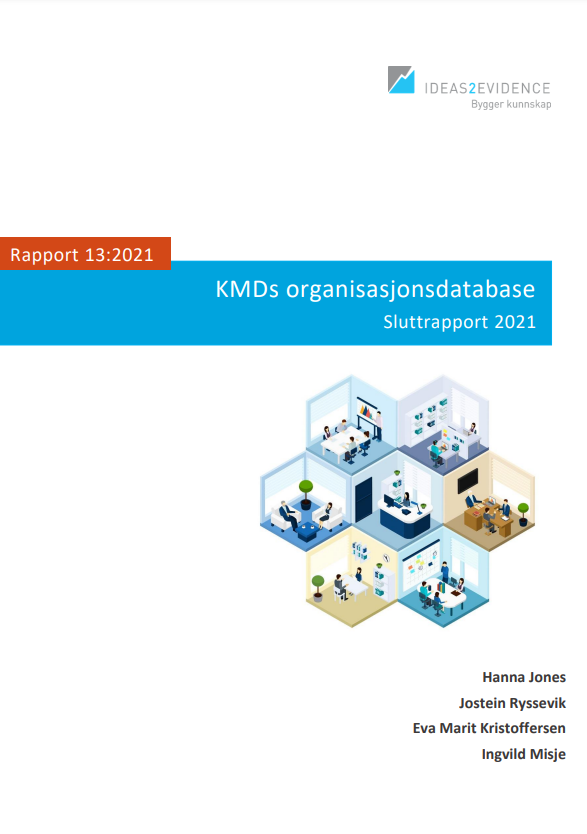 IDEAS2EVIDENCE
Bygger kunnskap

Rapport 13:2021

KMDs organisasjonsdatabase
Sluttrapport 2021

Hanna Jones
Jostein Ryssevik
Eva Marit Kristoffersen
Ingvild Misje